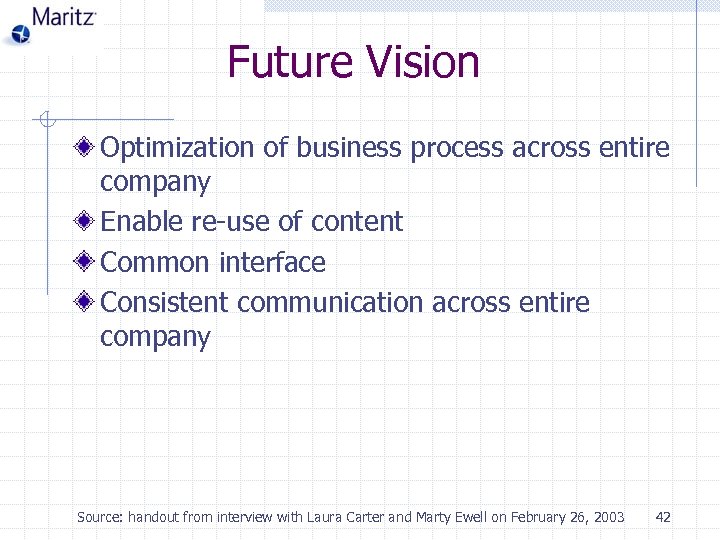 Maritz

Future Vision

Optimization of business process across entire company

Enable re-use of content

Common interface

Consistent communication across entire company

Source: handout from interview with Laura Carter and Marty Ewell on February 26, 2003

42